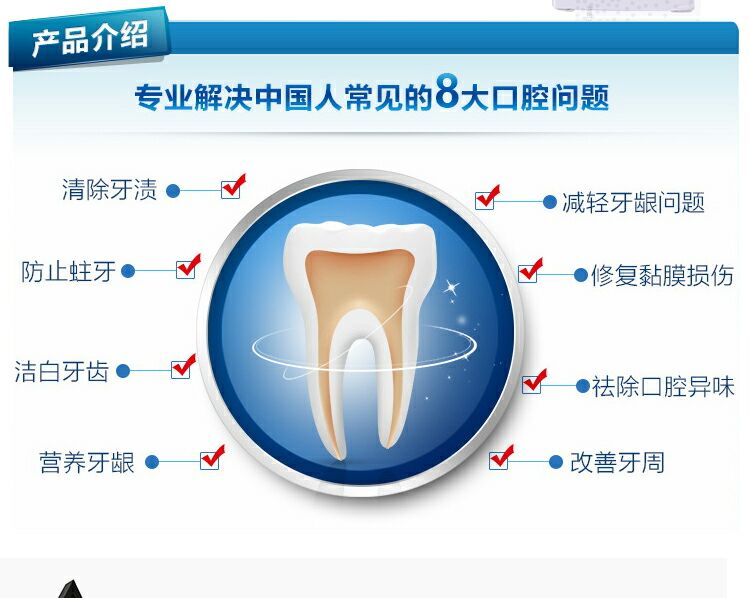 产品介绍

专业解决中国人常见的8大口腔问题

清除牙渍

防止蛀牙

洁白牙齿

营养牙龈

减轻牙龈问题

修复黏膜损伤

祛除口腔异味

改善牙周